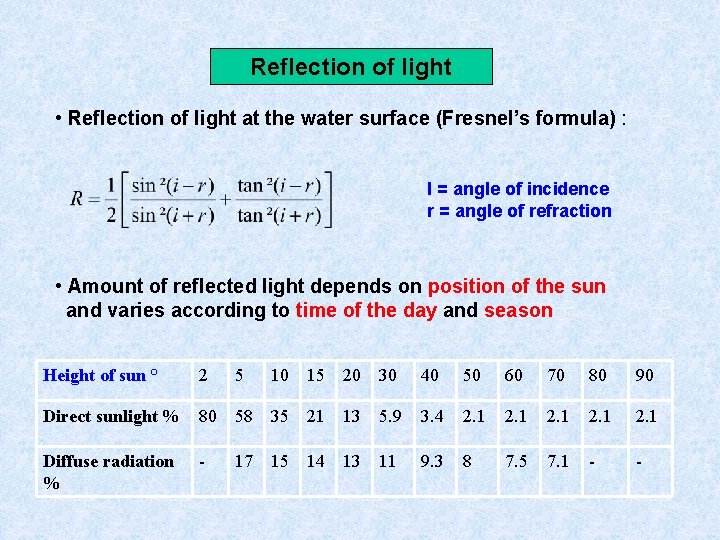 Reflection of light

• Reflection of light at the water surface (Fresnel's formula) :

$R = \frac{1}{2}\left[\frac{\sin^2(i-r)}{\sin^2(i+r)} + \frac{\tan^2(i-r)}{\tan^2(i+r)}\right]$

I = angle of incidence
r = angle of refraction

• Amount of reflected light depends on position of the sun and varies according to time of the day and season

| Height of sun ° | 2 | 5 | 10 | 15 | 20 | 30 | 40 | 50 | 60 | 70 | 80 | 90 |
|---|---|---|---|---|---|---|---|---|---|---|---|---|
| Direct sunlight % | 80 | 58 | 35 | 21 | 13 | 5.9 | 3.4 | 2.1 | 2.1 | 2.1 | 2.1 | 2.1 |
| Diffuse radiation % | - | 17 | 15 | 14 | 13 | 11 | 9.3 | 8 | 7.5 | 7.1 | - | - |